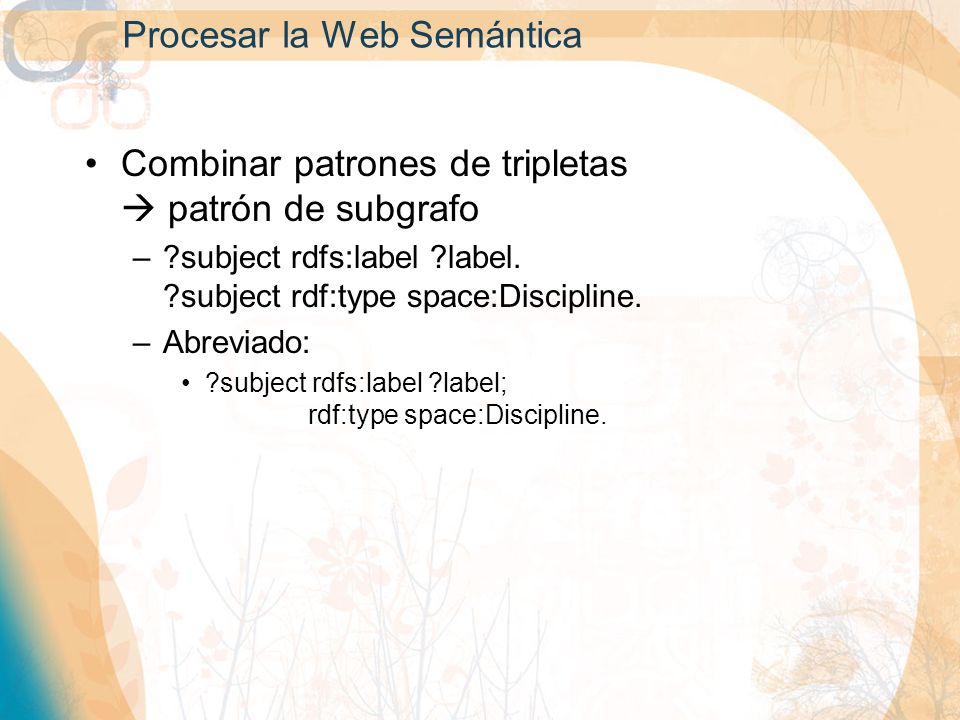 Procesar la Web Semántica

• Combinar patrones de tripletas → patrón de subgrafo
– ?subject rdfs:label ?label.
?subject rdf:type space:Discipline.
– Abreviado:
• ?subject rdfs:label ?label;
rdf:type space:Discipline.